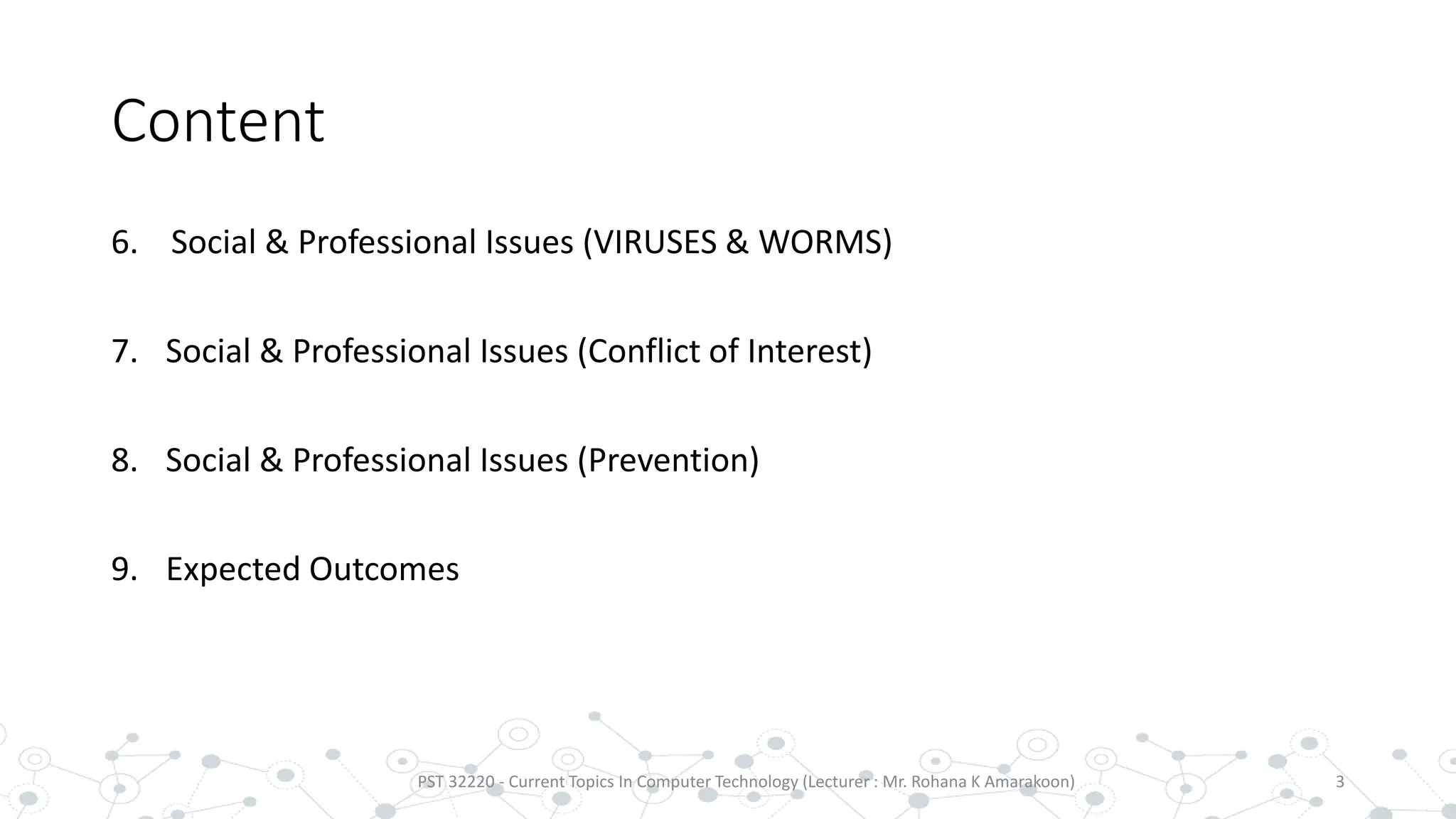 Content

6. Social & Professional Issues (VIRUSES & WORMS)

7. Social & Professional Issues (Conflict of Interest)

8. Social & Professional Issues (Prevention)

9. Expected Outcomes

PST 32220 - Current Topics In Computer Technology (Lecturer : Mr. Rohana K Amarakoon)

3